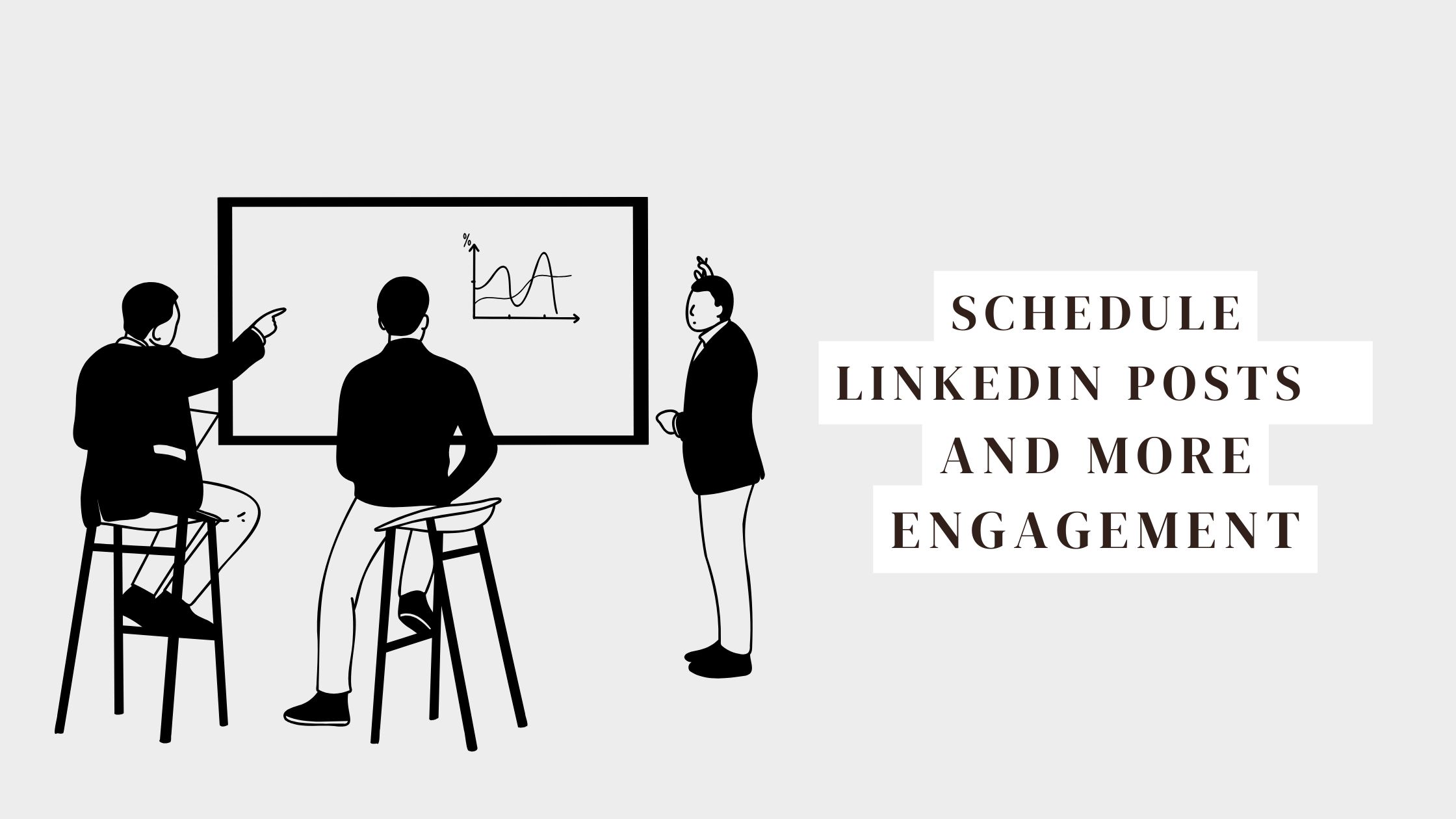 %

SCHEDULE LINKEDIN POSTS AND MORE ENGAGEMENT